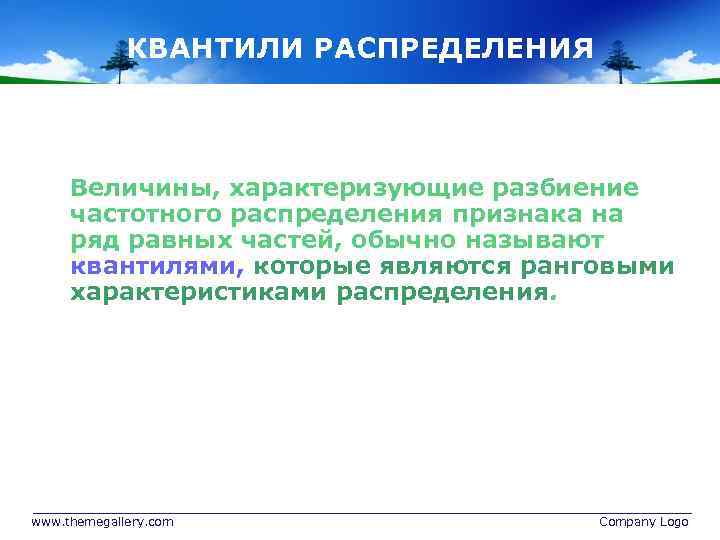 КВАНТИЛИ РАСПРЕДЕЛЕНИЯ

Величины, характеризующие разбиение частотного распределения признака на ряд равных частей, обычно называют квантилями, которые являются ранговыми характеристиками распределения.

www.themegallery.com

Company Logo